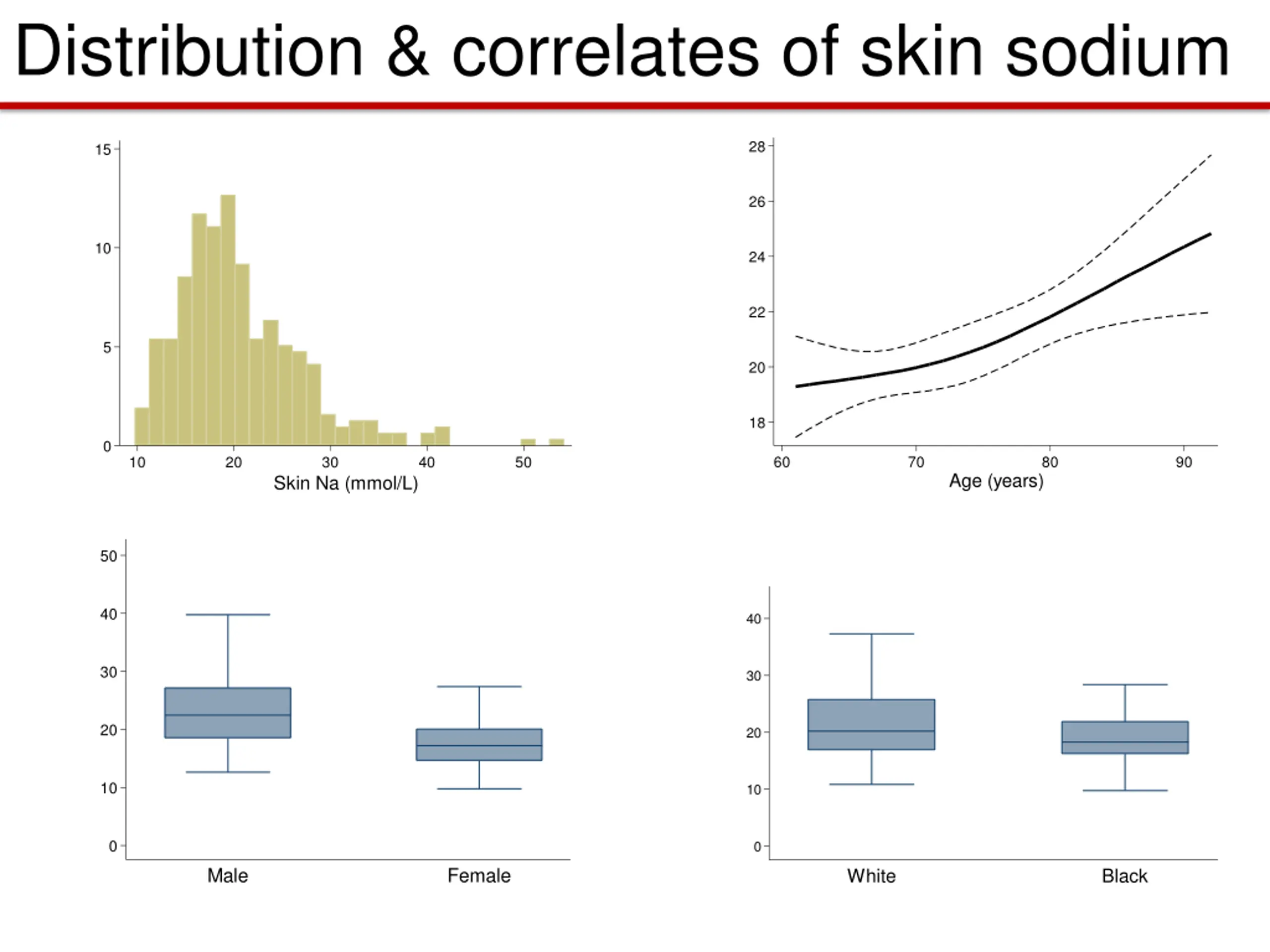 Distribution & correlates of skin sodium

15
10
5
0
10
20
30
40
50
Skin Na (mmol/L)

28
26
24
22
20
18
60
70
80
90
Age (years)

50
40
30
20
10
0
Male
Female

40
30
20
10
0
White
Black